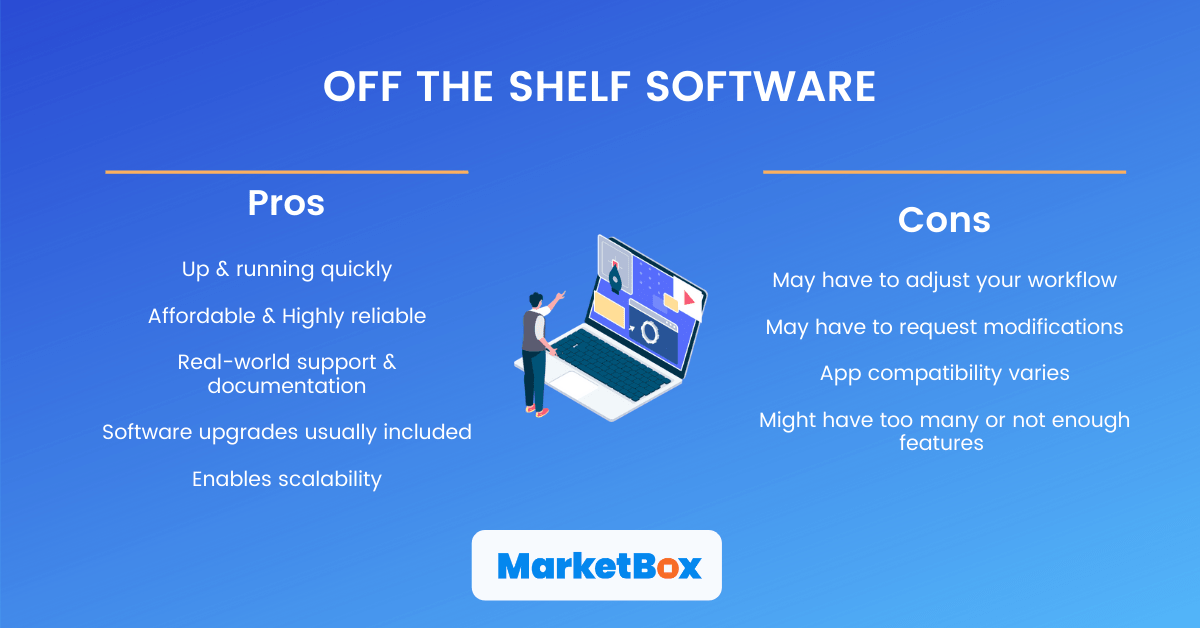 OFF THE SHELF SOFTWARE

Pros

Up & running quickly

Affordable & Highly reliable

Real-world support & documentation

Software upgrades usually included

Enables scalability

Cons

May have to adjust your workflow

May have to request modifications

App compatibility varies

Might have too many or not enough features

MarketBox